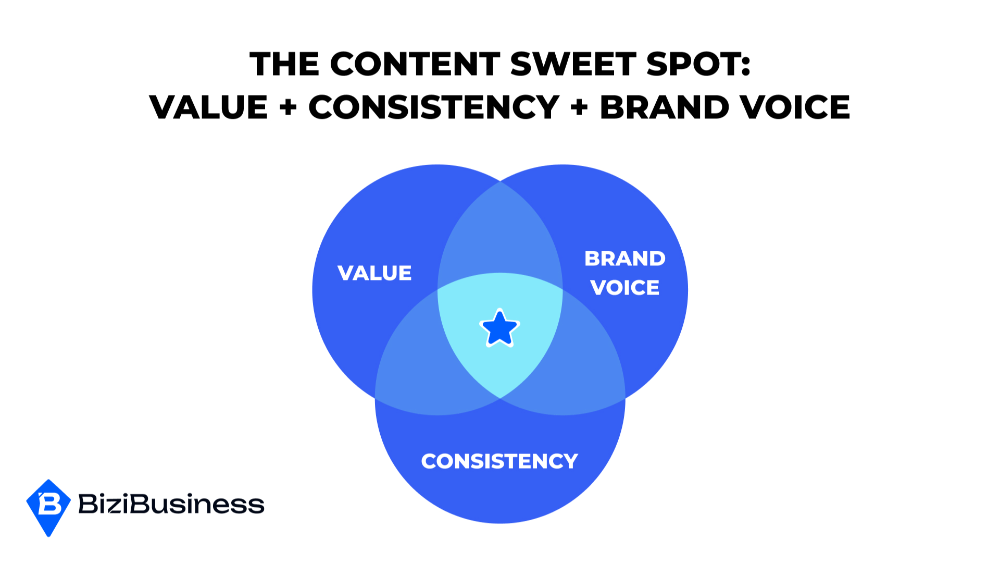 THE CONTENT SWEET SPOT:
VALUE + CONSISTENCY + BRAND VOICE

VALUE

BRAND VOICE

CONSISTENCY

BiziBusiness